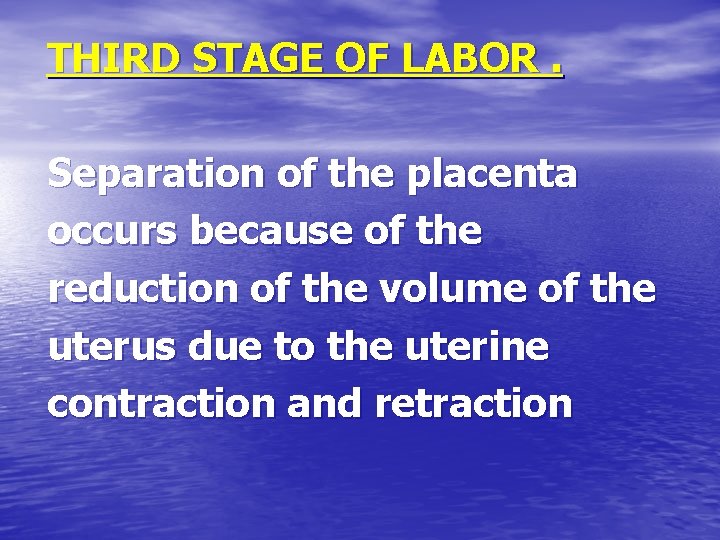 THIRD STAGE OF LABOR .

Separation of the placenta occurs because of the reduction of the volume of the uterus due to the uterine contraction and retraction